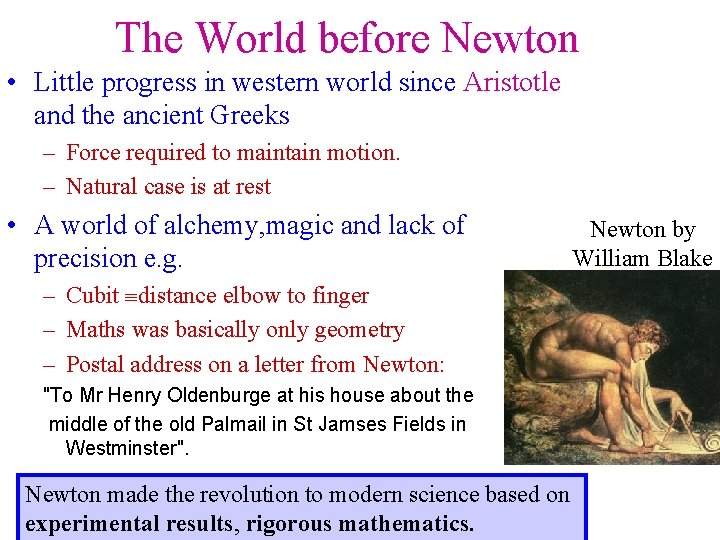 The World before Newton

• Little progress in western world since Aristotle and the ancient Greeks

– Force required to maintain motion.

– Natural case is at rest

• A world of alchemy,magic and lack of precision e.g.

– Cubit $\equiv$distance elbow to finger

– Maths was basically only geometry

– Postal address on a letter from Newton:

"To Mr Henry Oldenburge at his house about the middle of the old Palmail in St Jamses Fields in Westminster".

Newton by William Blake

Newton made the revolution to modern science based on **experimental results, rigorous mathematics.**